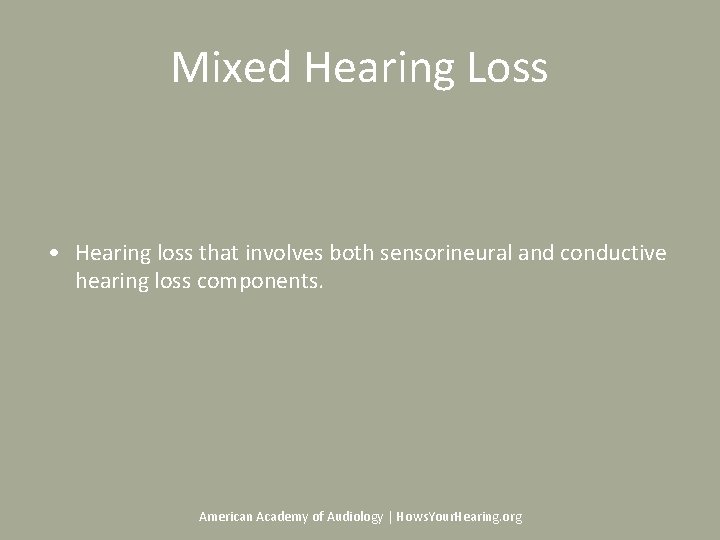 Mixed Hearing Loss

• Hearing loss that involves both sensorineural and conductive hearing loss components.

American Academy of Audiology | HowsYourHearing.org